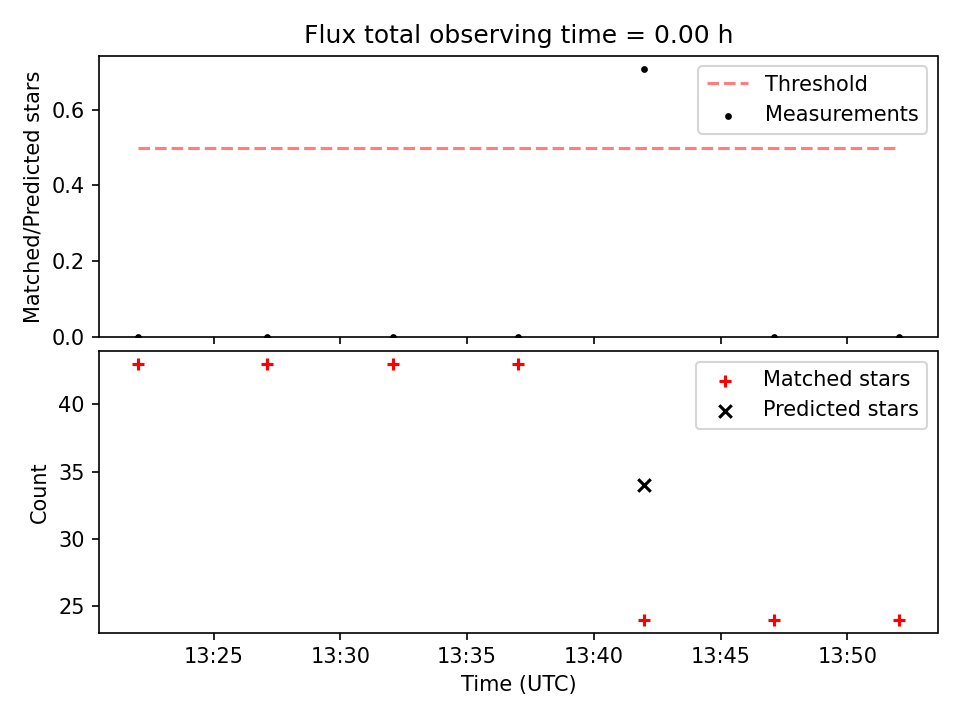 Flux total observing time = 0.00 h

Matched/Predicted stars

0.6
0.4
0.2
0.0

Threshold
Measurements

Count

40
35
30
25

Matched stars
Predicted stars

13:25
13:30
13:35
13:40
13:45
13:50

Time (UTC)